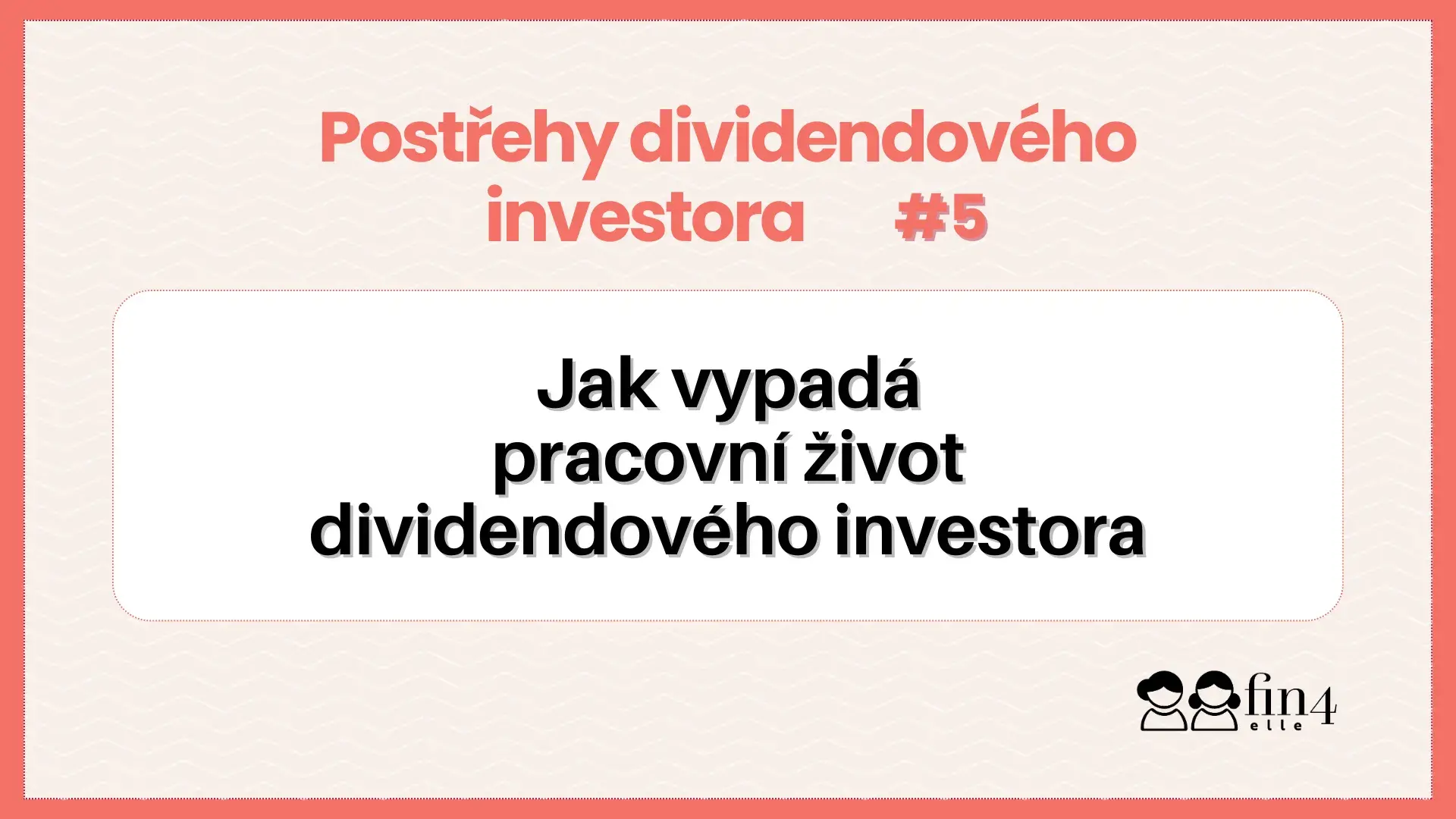 Postřehy dividendového investora #5

Jak vypadá pracovní život dividendového investora

fin4 elle